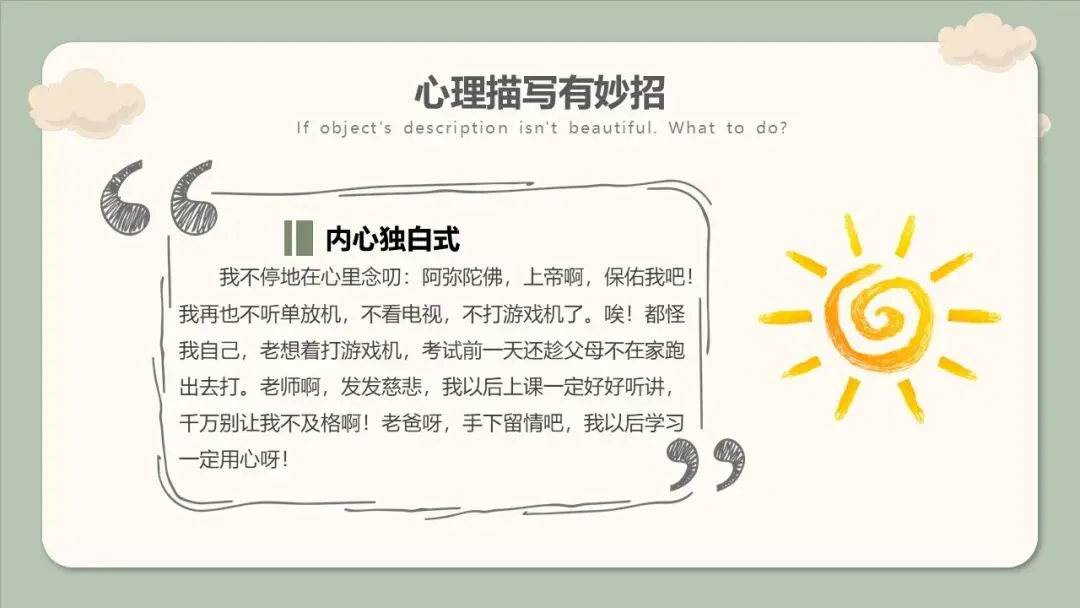 心理描写有妙招

If object's description isn't beautiful. What to do?

内心独白式

我不停地在心里念叨：阿弥陀佛，上帝啊，保佑我吧！我再也不听单放机，不看电视，不打游戏机了。唉！都怪我自己，老想着打游戏机，考试前一天还趁父母不在家跑出去打。老师啊，发发慈悲，我以后上课一定好好听讲，千万别让我不及格啊！老爸呀，手下留情吧，我以后学习一定用心呀！